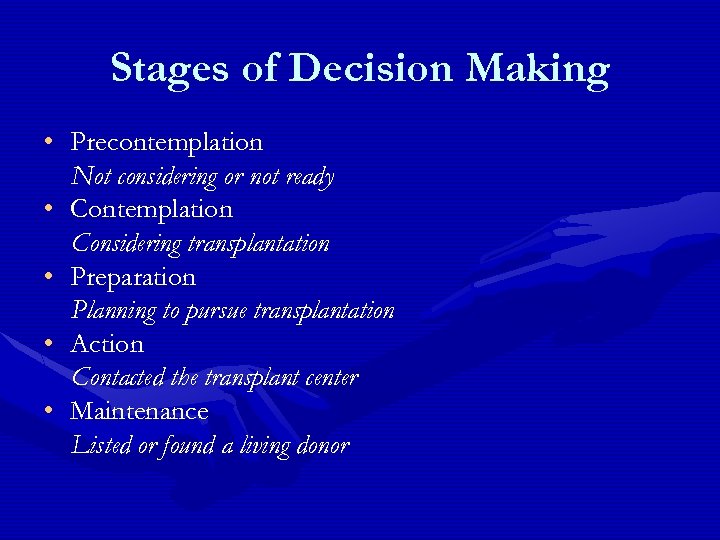 Stages of Decision Making

• Precontemplation
Not considering or not ready
• Contemplation
Considering transplantation
• Preparation
Planning to pursue transplantation
• Action
Contacted the transplant center
• Maintenance
Listed or found a living donor